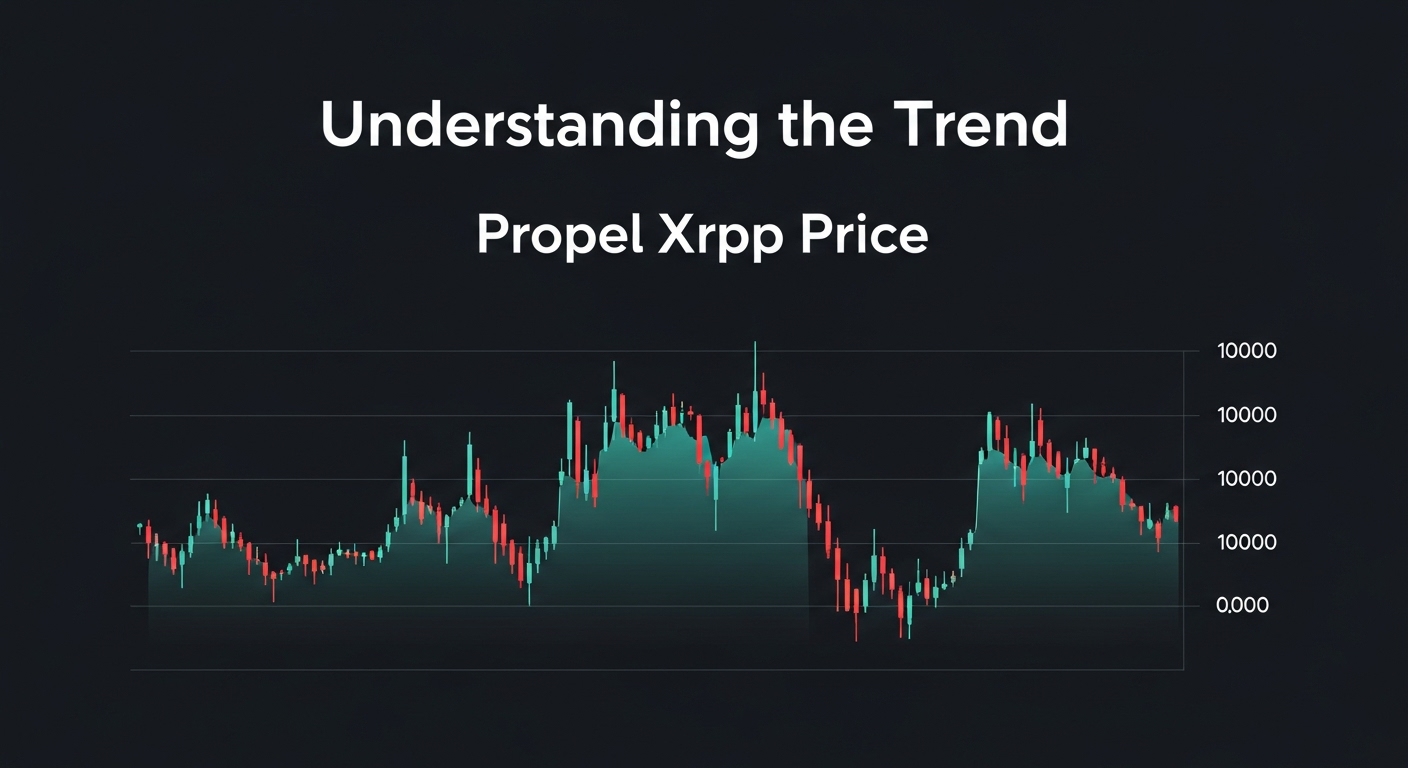 Understanding the Trend

Propel Xrpp Price

10000
10000
10000
10000
0,000